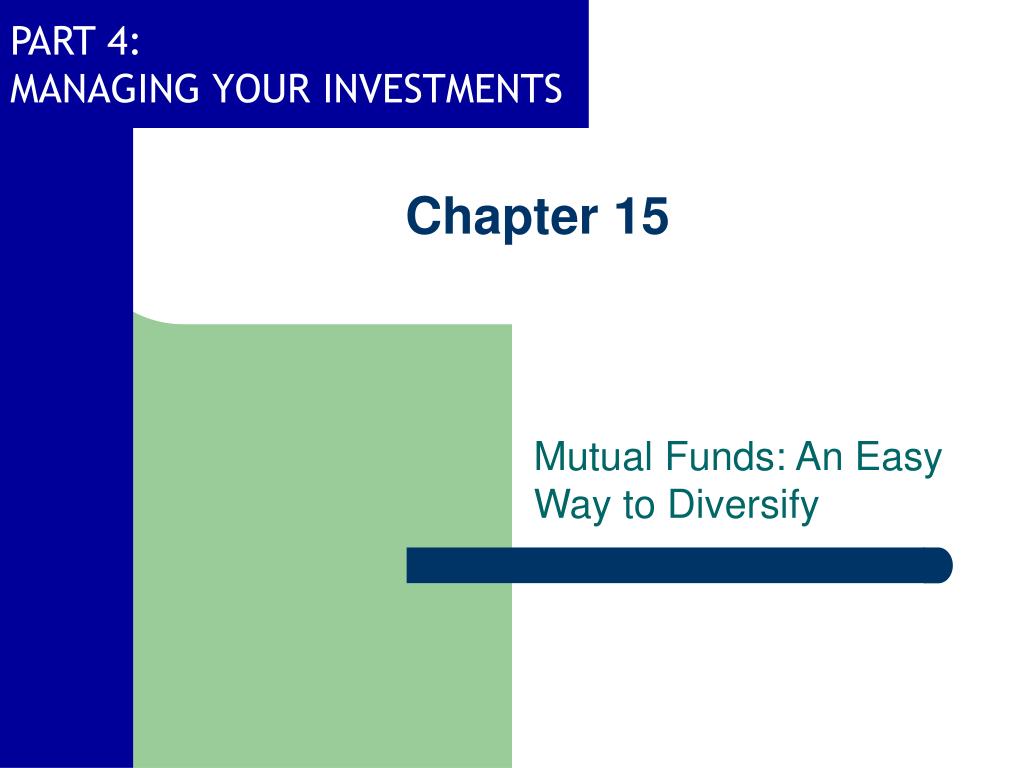 PART 4:
MANAGING YOUR INVESTMENTS

Chapter 15

Mutual Funds: An Easy Way to Diversify